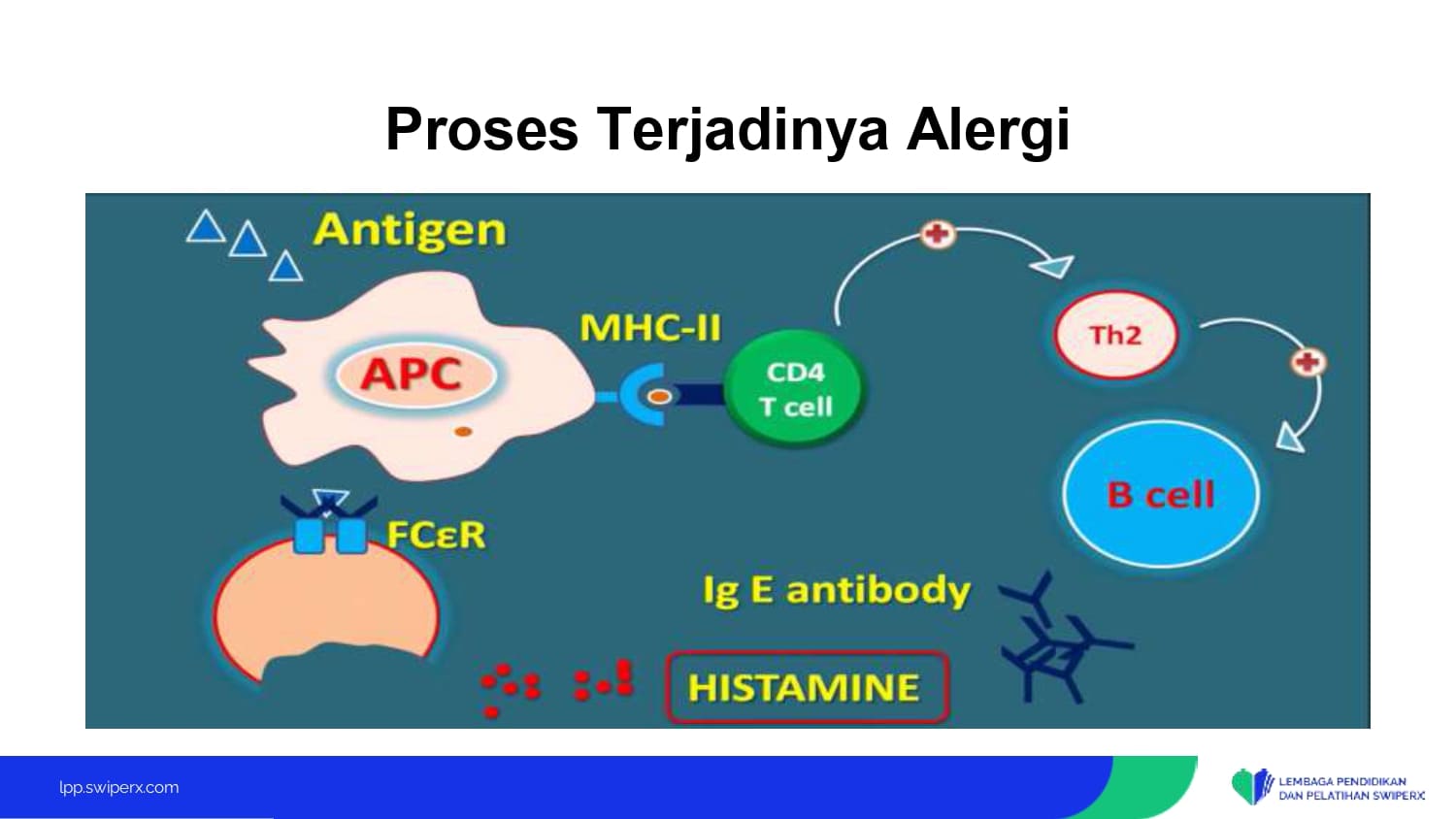 Proses Terjadinya Alergi

Antigen

APC

MHC-II

CD4 T cell

Th2

B cell

FCεR

Ig E antibody

HISTAMINE

lpp.swiperx.com

LEMBAGA PENDIDIKAN DAN PELATIHAN SWIPERX